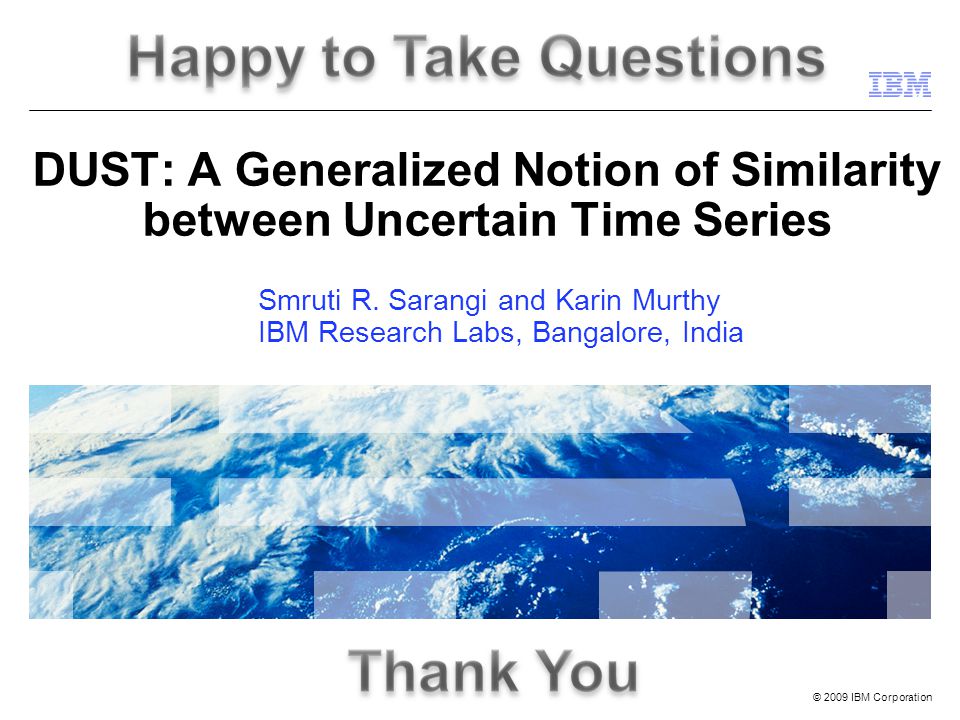 Happy to Take Questions

IBM

DUST: A Generalized Notion of Similarity between Uncertain Time Series

Smruti R. Sarangi and Karin Murthy
IBM Research Labs, Bangalore, India

Thank You

© 2009 IBM Corporation